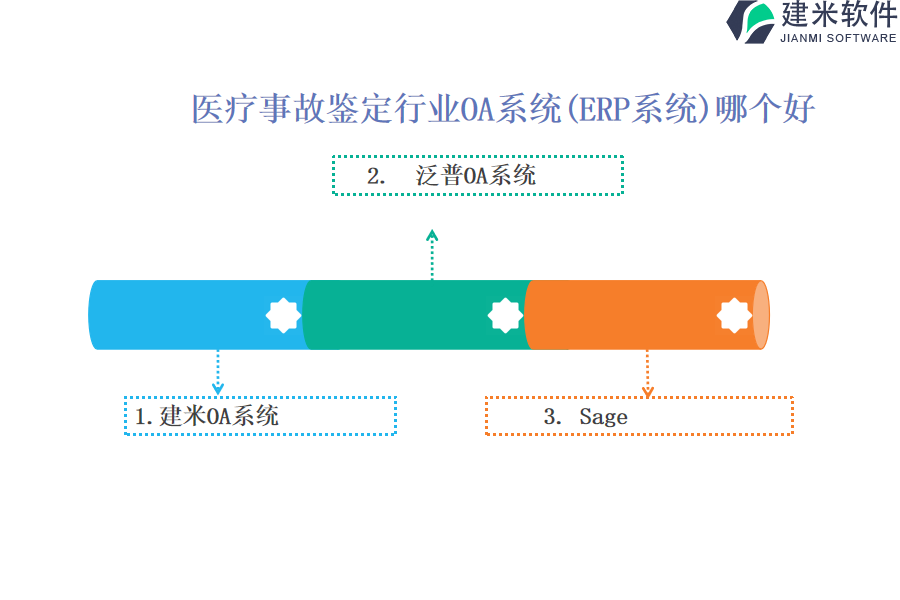 建米软件
JIANMI SOFTWARE

医疗事故鉴定行业OA系统(ERP系统)哪个好

2. 泛普OA系统

1. 建米OA系统

3. Sage